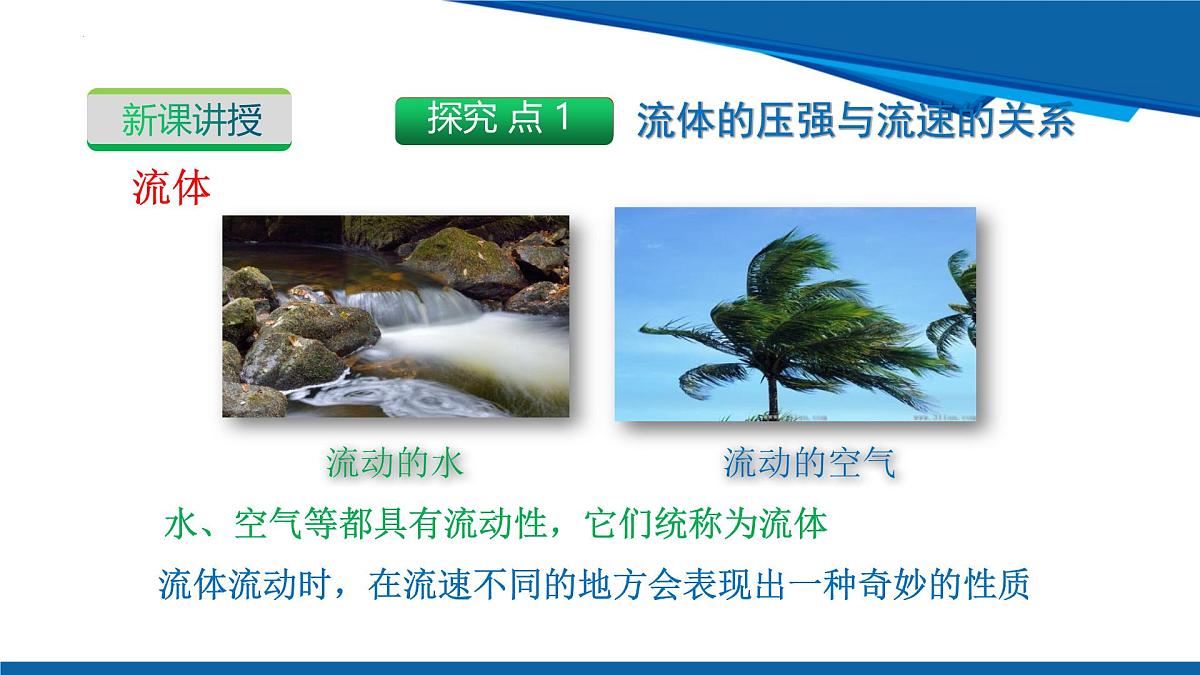 新课讲授

探究 点 1

流体的压强与流速的关系

流体

流动的水

流动的空气

水、空气等都具有流动性，它们统称为流体

流体流动时，在流速不同的地方会表现出一种奇妙的性质